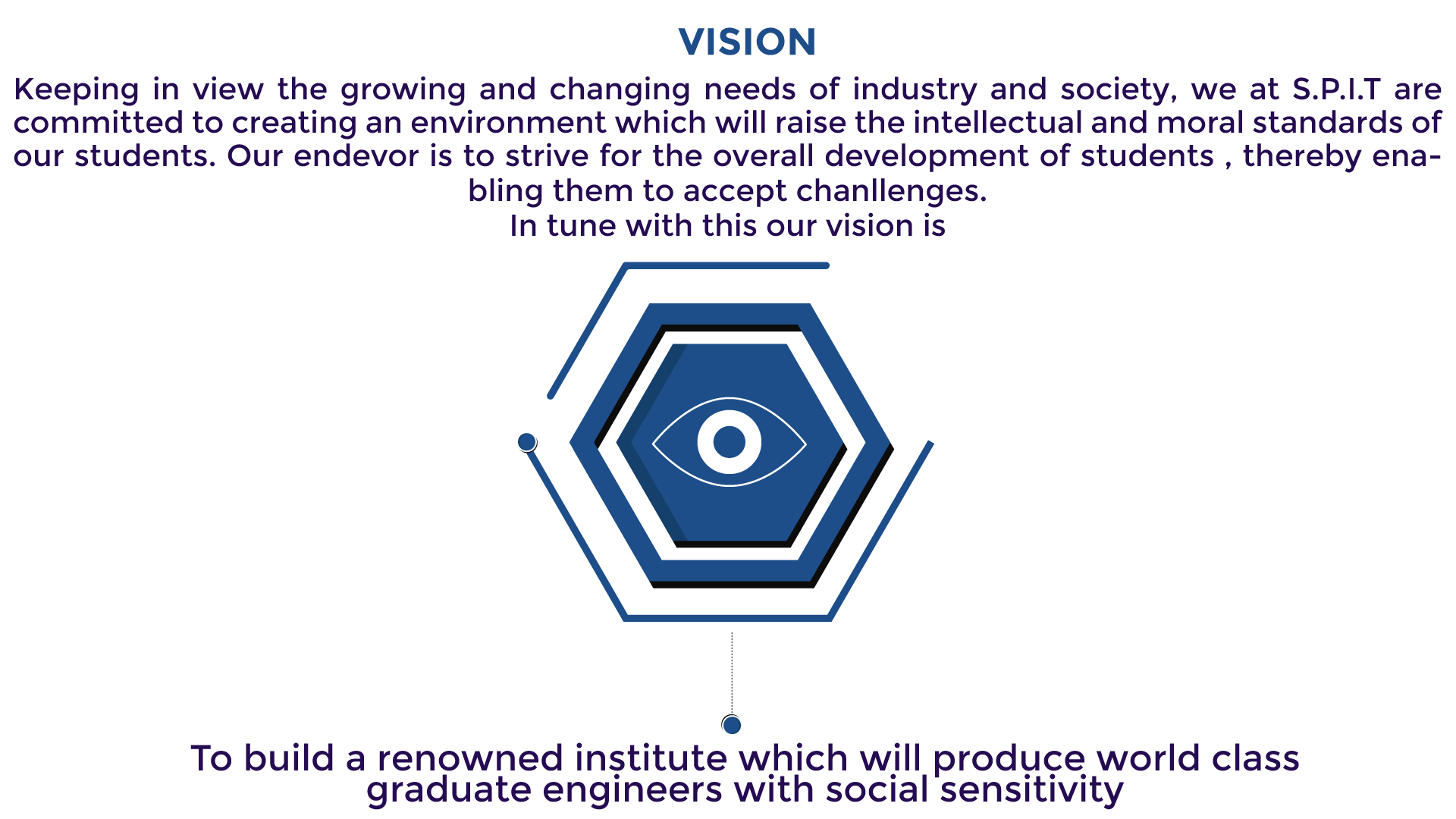 VISION

Keeping in view the growing and changing needs of industry and society, we at S.P.I.T are committed to creating an environment which will raise the intellectual and moral standards of our students. Our endevor is to strive for the overall development of students , thereby enabling them to accept chanllenges.
In tune with this our vision is

To build a renowned institute which will produce world class graduate engineers with social sensitivity